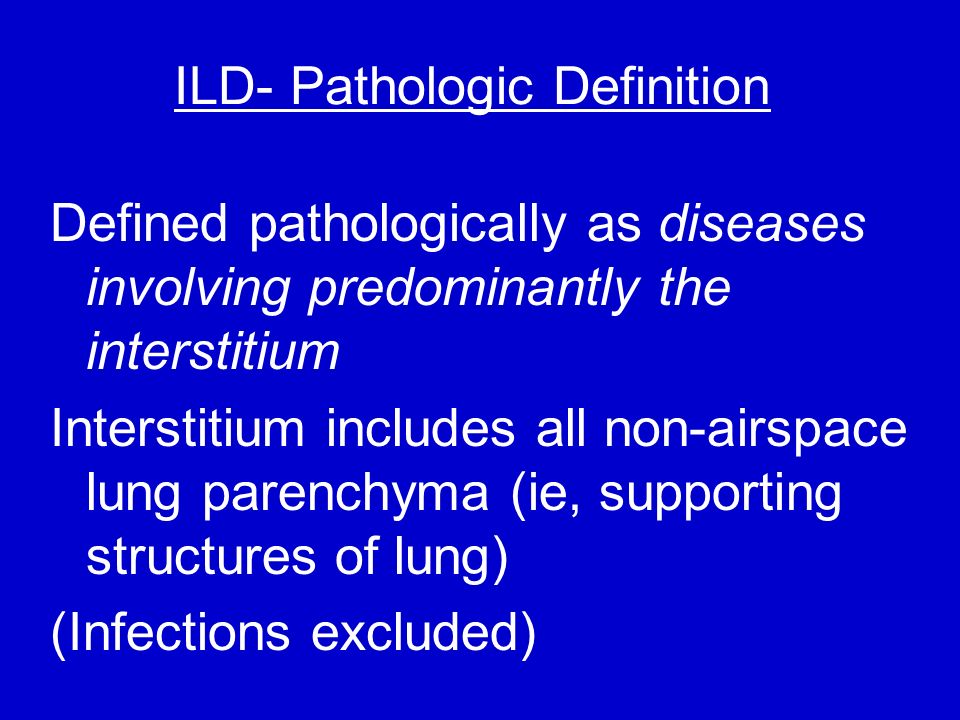 ILD- Pathologic Definition

Defined pathologically as diseases involving predominantly the interstitium

Interstitium includes all non-airspace lung parenchyma (ie, supporting structures of lung)

(Infections excluded)